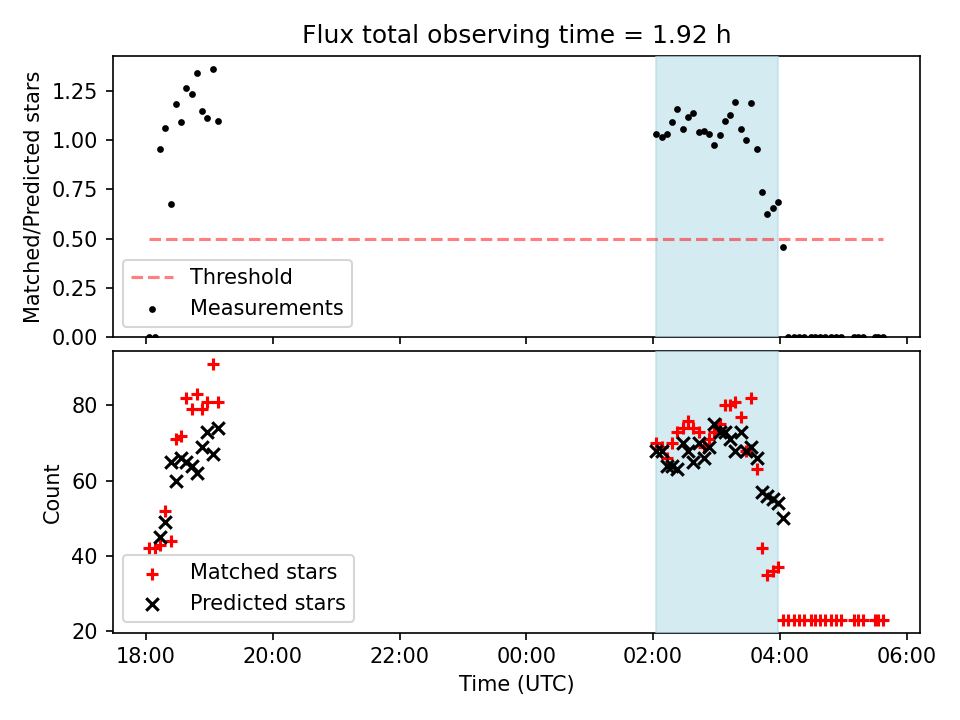 Flux total observing time = 1.92 h

Matched/Predicted stars

1.25
1.00
0.75
0.50
0.25
0.00

Threshold
Measurements

Count

80
60
40
20

Matched stars
Predicted stars

18:00
20:00
22:00
00:00
02:00
04:00
06:00

Time (UTC)